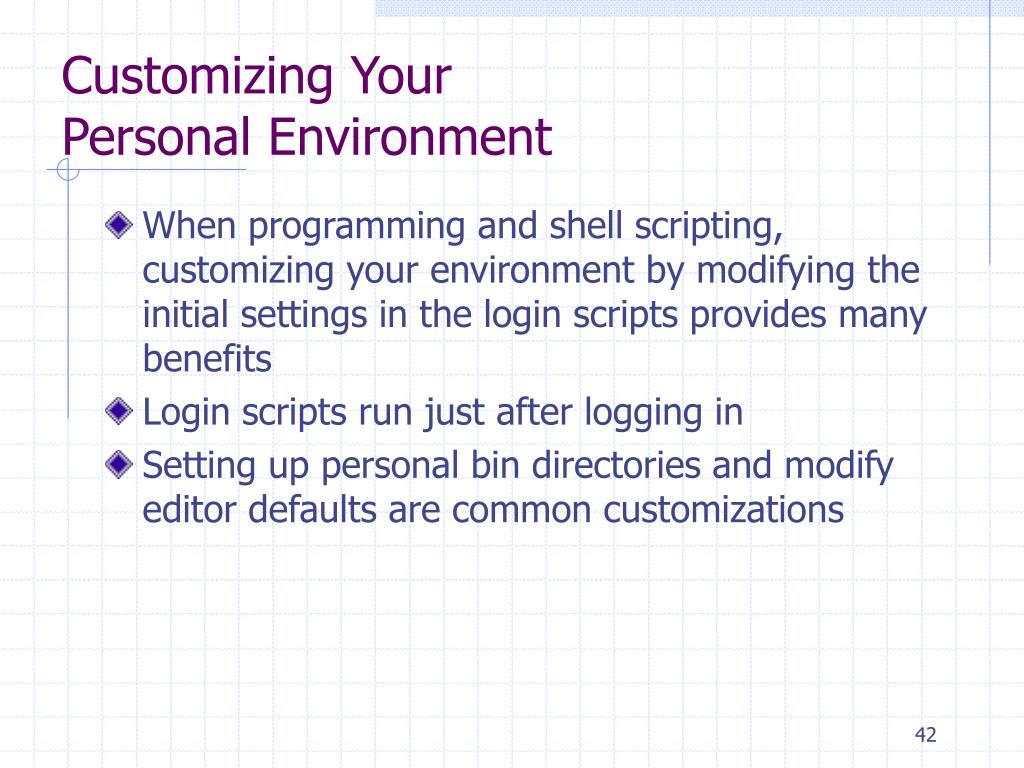 Customizing Your
Personal Environment

When programming and shell scripting, customizing your environment by modifying the initial settings in the login scripts provides many benefits

Login scripts run just after logging in

Setting up personal bin directories and modify editor defaults are common customizations

42